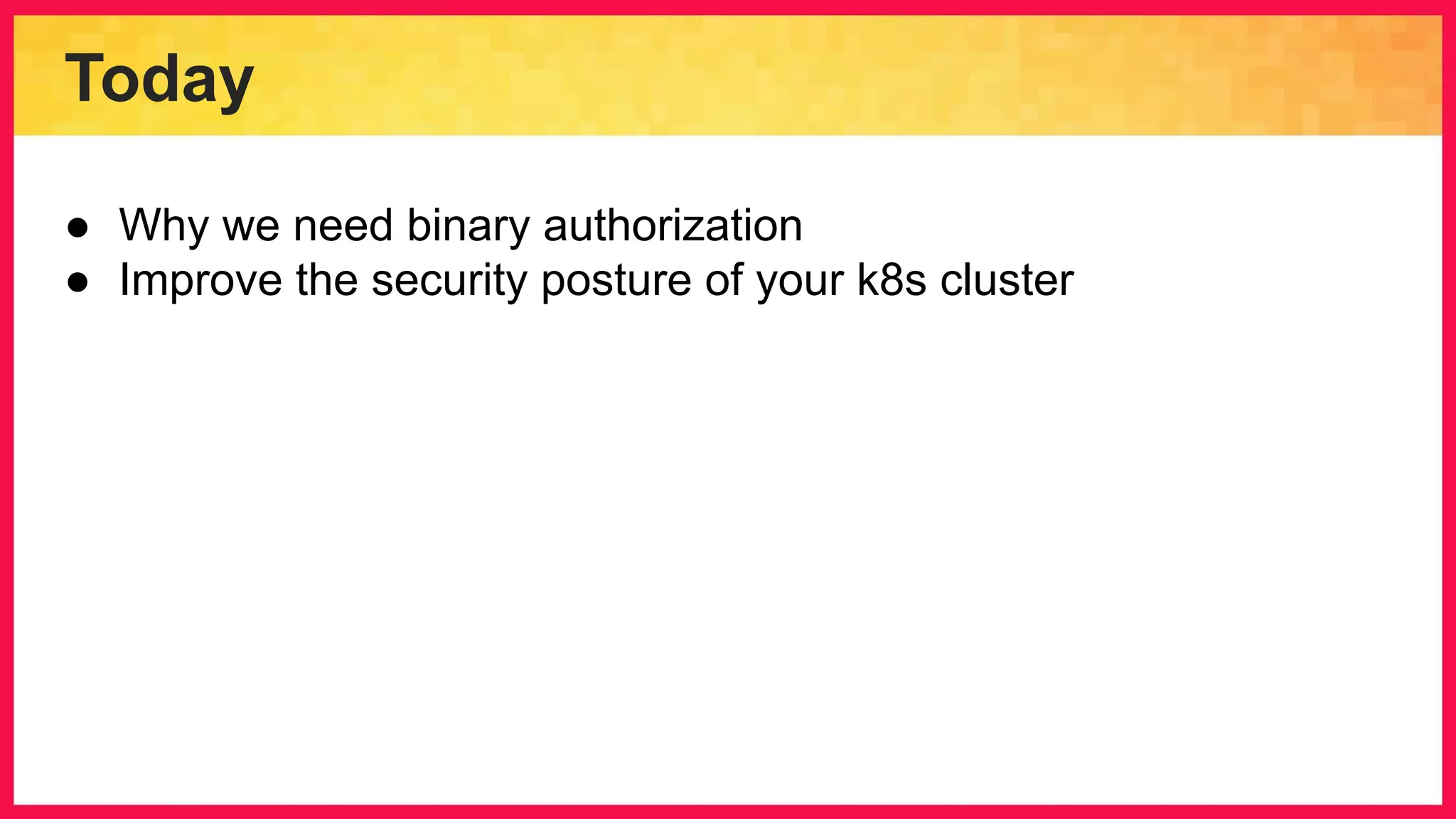 Today

● Why we need binary authorization
● Improve the security posture of your k8s cluster